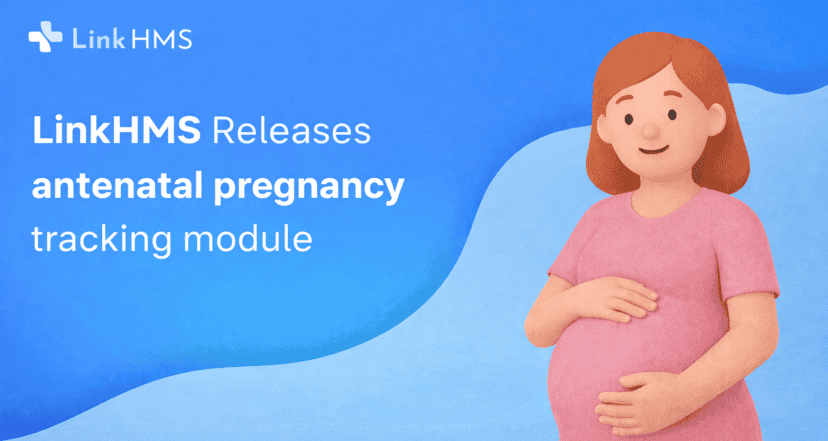 Link HMS

LinkHMS Releases antenatal pregnancy tracking module